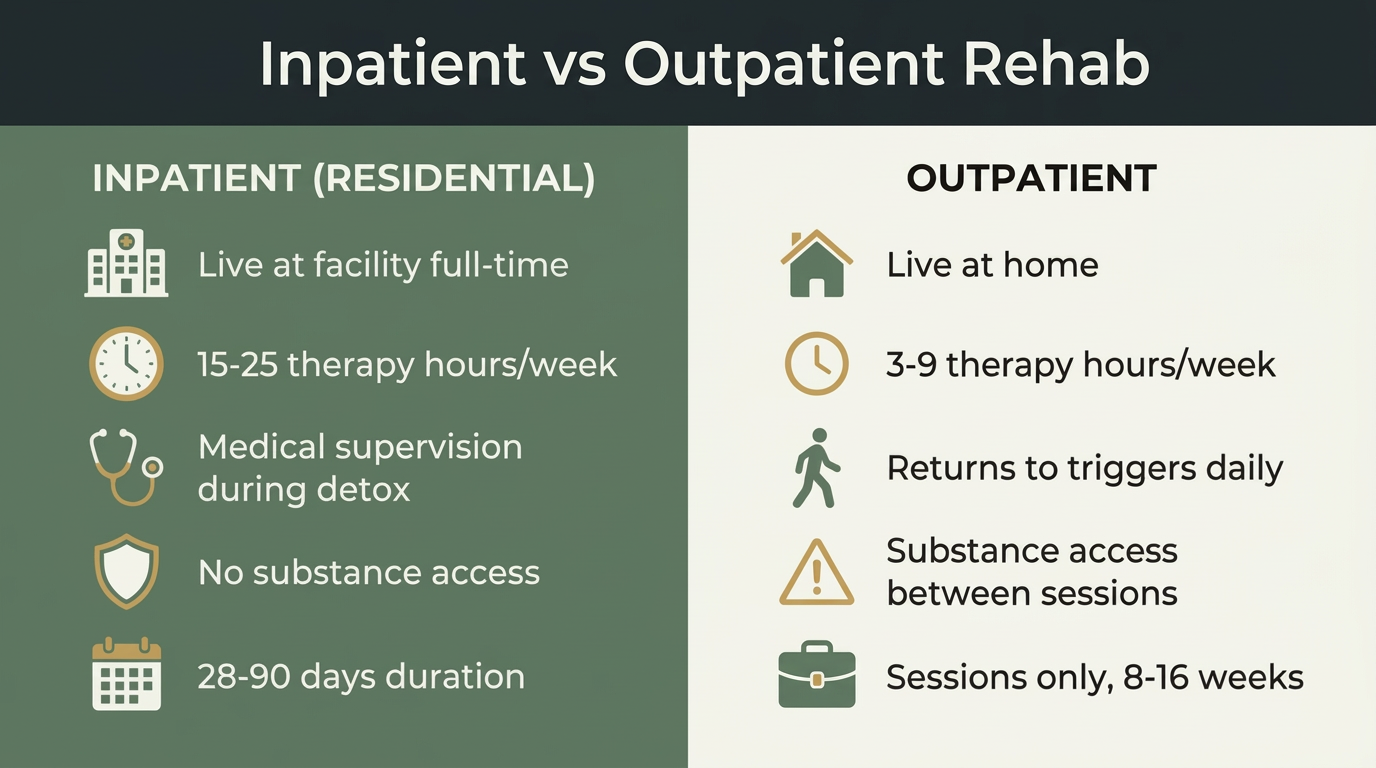 Inpatient vs Outpatient Rehab

INPATIENT (RESIDENTIAL)

Live at facility full-time

15-25 therapy hours/week

Medical supervision during detox

No substance access

28-90 days duration

OUTPATIENT

Live at home

3-9 therapy hours/week

Returns to triggers daily

Substance access between sessions

Sessions only, 8-16 weeks